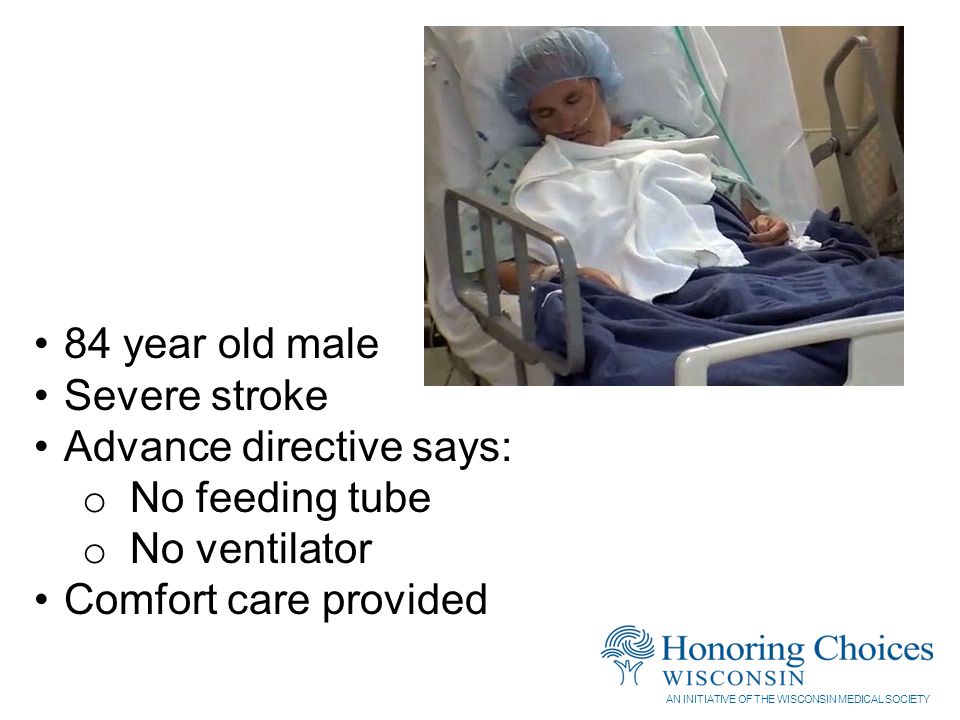 • 84 year old male
• Severe stroke
• Advance directive says:
  o No feeding tube
  o No ventilator
• Comfort care provided

Honoring Choices
WISCONSIN
AN INITIATIVE OF THE WISCONSIN MEDICAL SOCIETY